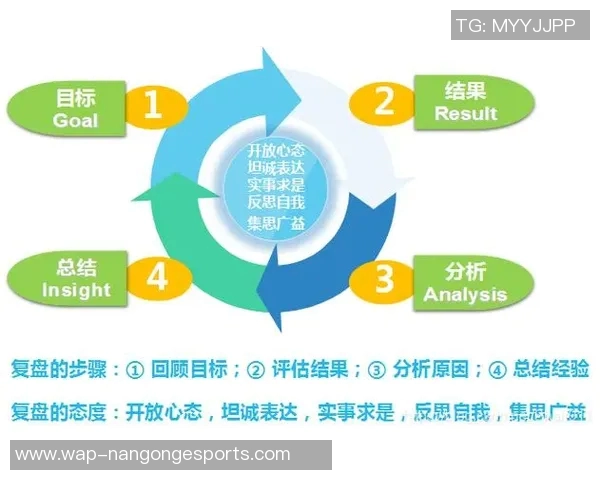 TG: MYYJJPP

目标
Goal
1

2
结果
Result

开放心态
坦诚表达
实事求是
反思自我
集思广益

总结
Insight
4

3
分析
Analysis

复盘的步骤：① 回顾目标；② 评估结果；③ 分析原因；④ 总结经验

复盘的态度：开放心态，坦诚表达，实事求是，反思自我，集思广益

www.wap-nangongesports.com